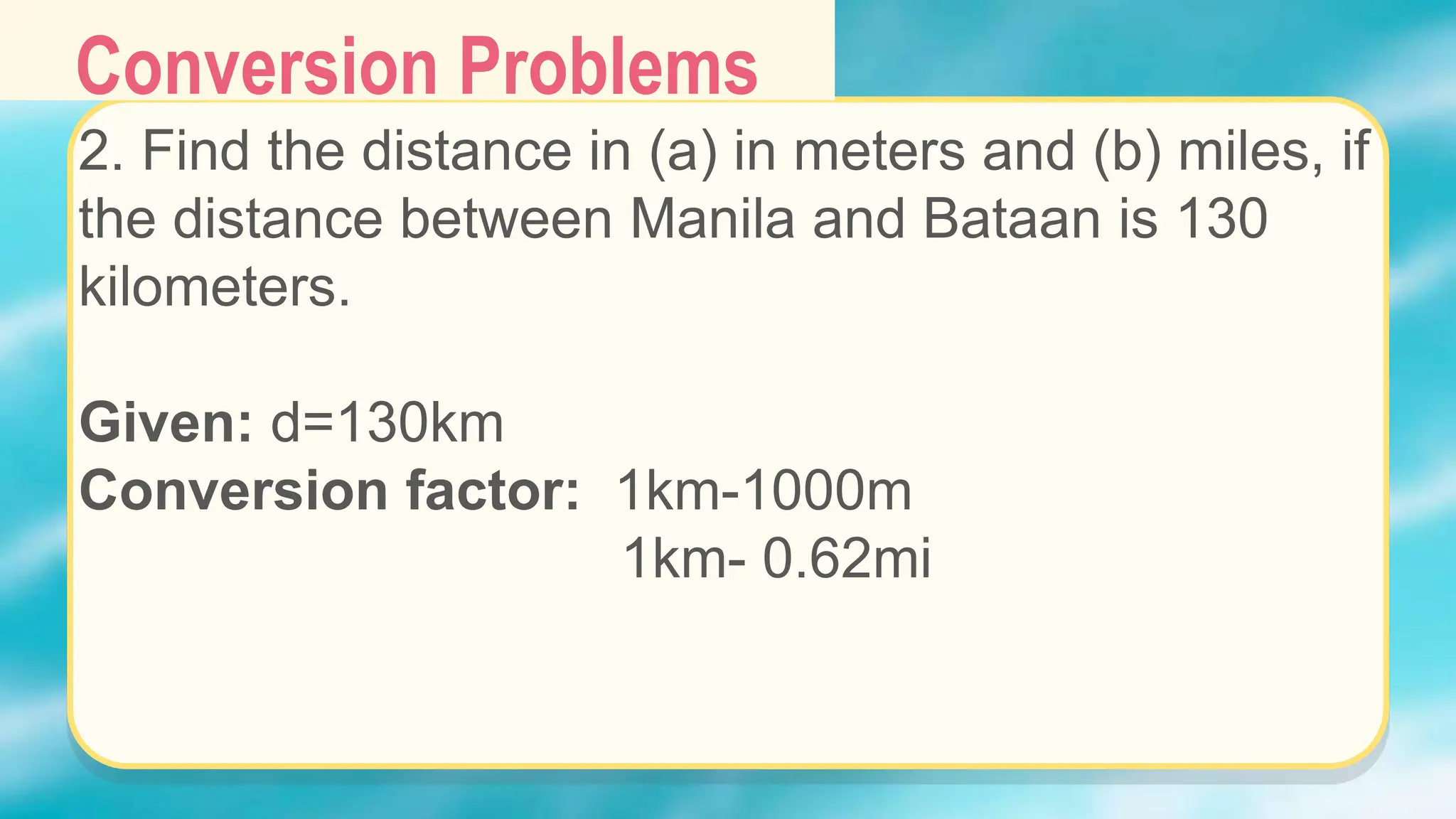 Conversion Problems

2. Find the distance in (a) in meters and (b) miles, if the distance between Manila and Bataan is 130 kilometers.

Given: d=130km
Conversion factor: 1km-1000m
1km- 0.62mi